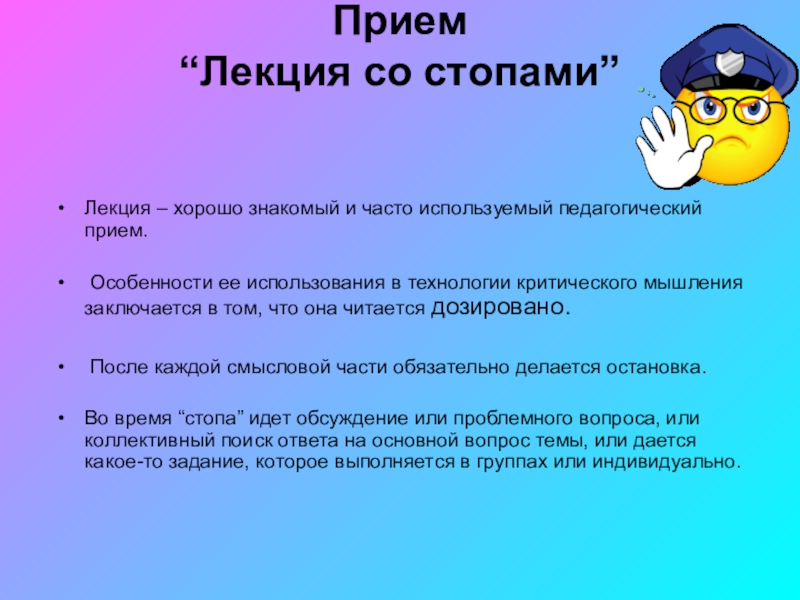 Прием
“Лекция со стопами”

• Лекция – хорошо знакомый и часто используемый педагогический прием.

• Особенности ее использования в технологии критического мышления заключается в том, что она читается дозировано.

• После каждой смысловой части обязательно делается остановка.

• Во время “стопа” идет обсуждение или проблемного вопроса, или коллективный поиск ответа на основной вопрос темы, или дается какое-то задание, которое выполняется в группах или индивидуально.